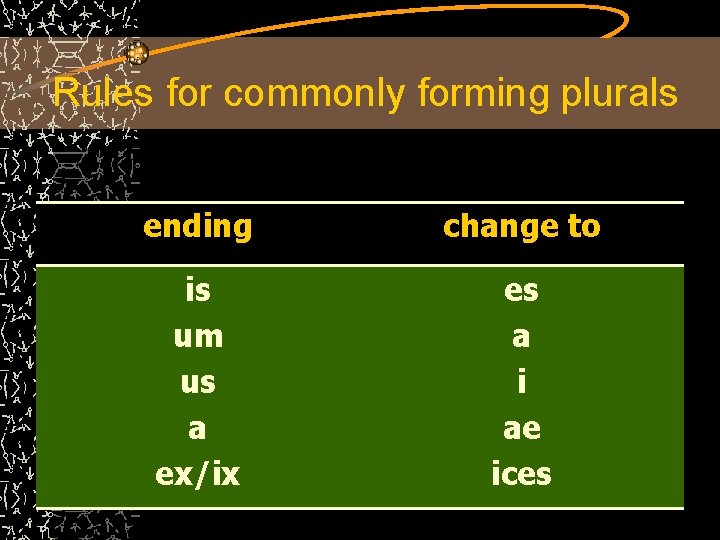 Rules for commonly forming plurals

| ending | change to |
|---|---|
| is | es |
| um | a |
| us | i |
| a | ae |
| ex/ix | ices |